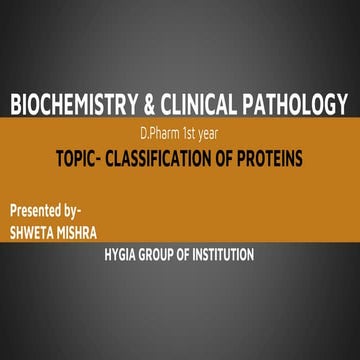 BIOCHEMISTRY & CLINICAL PATHOLOGY

D.Pharm 1st year

TOPIC- CLASSIFICATION OF PROTEINS

Presented by-
SHWETA MISHRA

HYGIA GROUP OF INSTITUTION